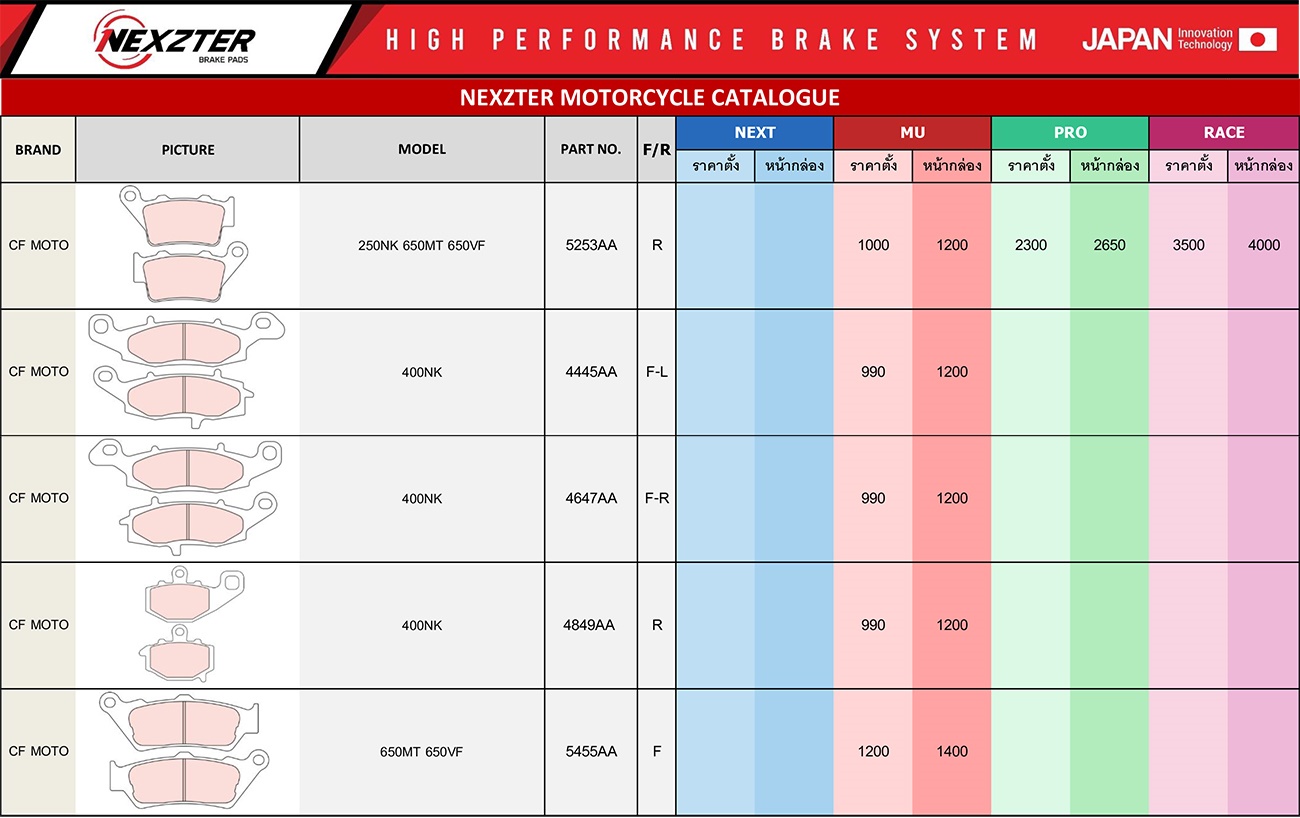 NEXZTER
BRAKE PADS

HIGH PERFORMANCE BRAKE SYSTEM

JAPAN Innovation Technology

NEXZTER MOTORCYCLE CATALOGUE

| BRAND | PICTURE | MODEL | PART NO. | F/R | NEXT ราคาตั้ง | NEXT หน้ากล่อง | MU ราคาตั้ง | MU หน้ากล่อง | PRO ราคาตั้ง | PRO หน้ากล่อง | RACE ราคาตั้ง | RACE หน้ากล่อง |
|---|---|---|---|---|---|---|---|---|---|---|---|---|
| CF MOTO | | 250NK 650MT 650VF | 5253AA | R | | | 1000 | 1200 | 2300 | 2650 | 3500 | 4000 |
| CF MOTO | | 400NK | 4445AA | F-L | | | 990 | 1200 | | | | |
| CF MOTO | | 400NK | 4647AA | F-R | | | 990 | 1200 | | | | |
| CF MOTO | | 400NK | 4849AA | R | | | 990 | 1200 | | | | |
| CF MOTO | | 650MT 650VF | 5455AA | F | | | 1200 | 1400 | | | | |